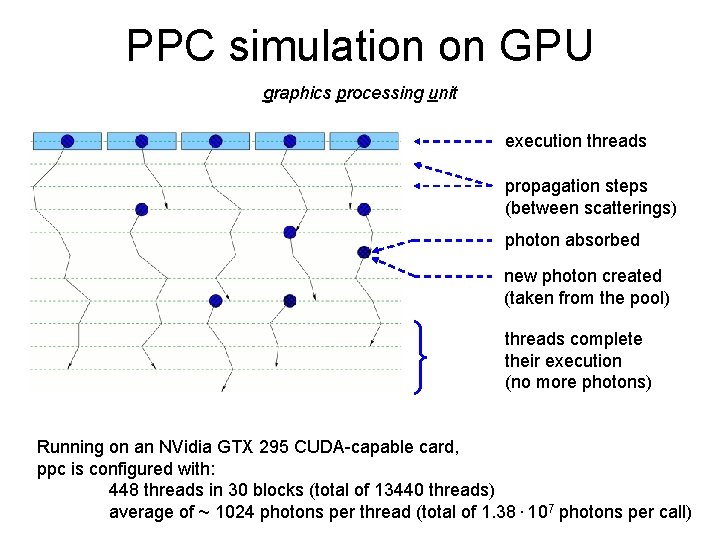 PPC simulation on GPU

graphics processing unit

execution threads

propagation steps (between scatterings)

photon absorbed

new photon created (taken from the pool)

threads complete their execution (no more photons)

Running on an NVidia GTX 295 CUDA-capable card, ppc is configured with:
448 threads in 30 blocks (total of 13440 threads)
average of ~ 1024 photons per thread (total of $1.38 \cdot 10^7$ photons per call)